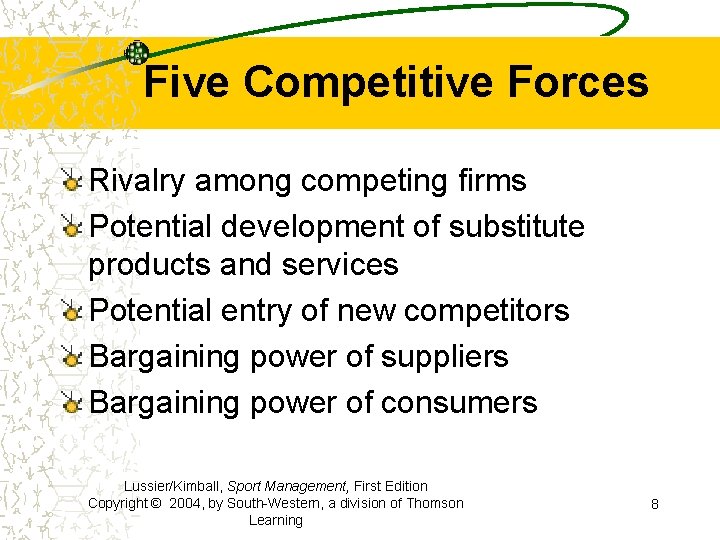 Five Competitive Forces

Rivalry among competing firms

Potential development of substitute products and services

Potential entry of new competitors

Bargaining power of suppliers

Bargaining power of consumers

Lussier/Kimball, Sport Management, First Edition Copyright © 2004, by South-Western, a division of Thomson Learning

8